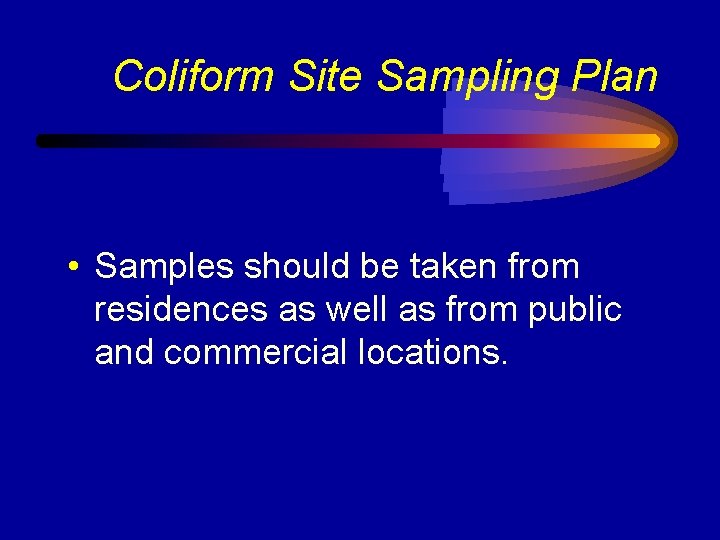 Coliform Site Sampling Plan

• Samples should be taken from residences as well as from public and commercial locations.